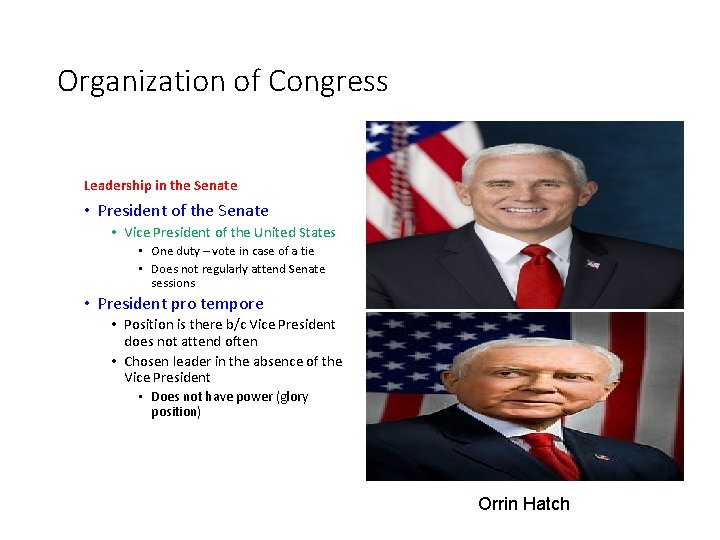 Organization of Congress

Leadership in the Senate

• President of the Senate
  • Vice President of the United States
    ▪ One duty – vote in case of a tie
    ▪ Does not regularly attend Senate sessions
• President pro tempore
  • Position is there b/c Vice President does not attend often
  • Chosen leader in the absence of the Vice President
    ▪ Does not have power (glory position)

Orrin Hatch